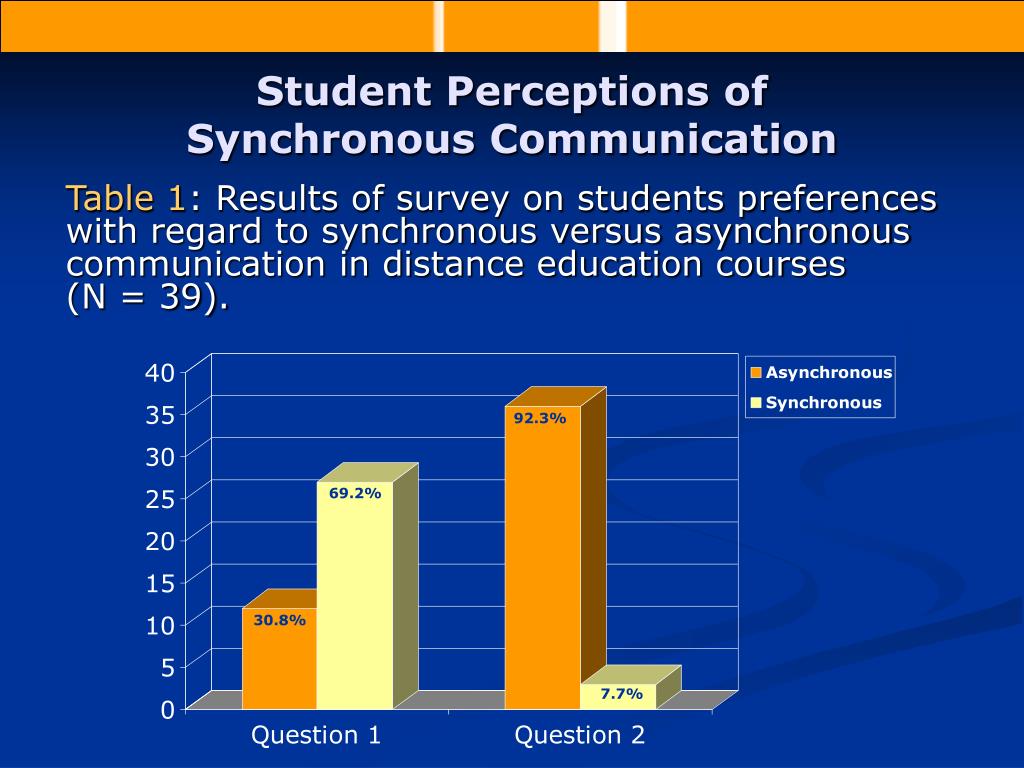 Student Perceptions of Synchronous Communication

Table 1: Results of survey on students preferences with regard to synchronous versus asynchronous communication in distance education courses (N = 39).

40
35
30
25
20
15
10
5
0

Asynchronous
Synchronous

30.8%
69.2%
92.3%
7.7%

Question 1
Question 2